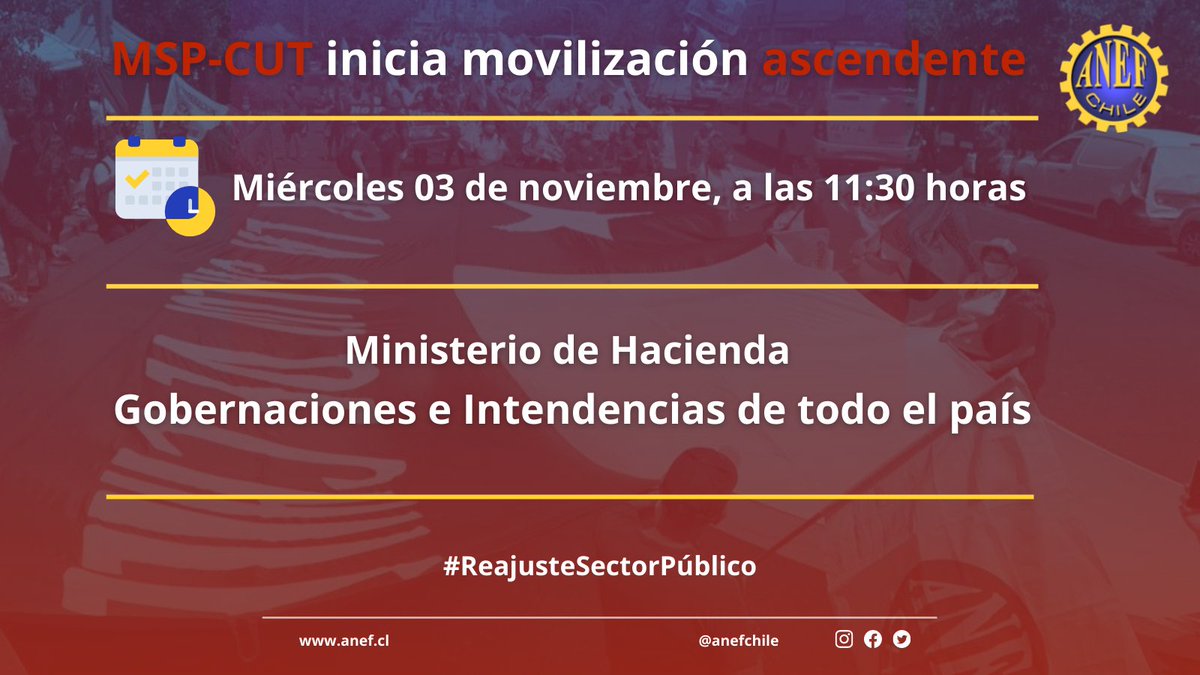 MSP-CUT inicia movilización ascendente

ANEF CHILE

Miércoles 03 de noviembre, a las 11:30 horas

Ministerio de Hacienda
Gobernaciones e Intendencias de todo el país

#ReajusteSectorPúblico

www.anef.cl

@anefchile